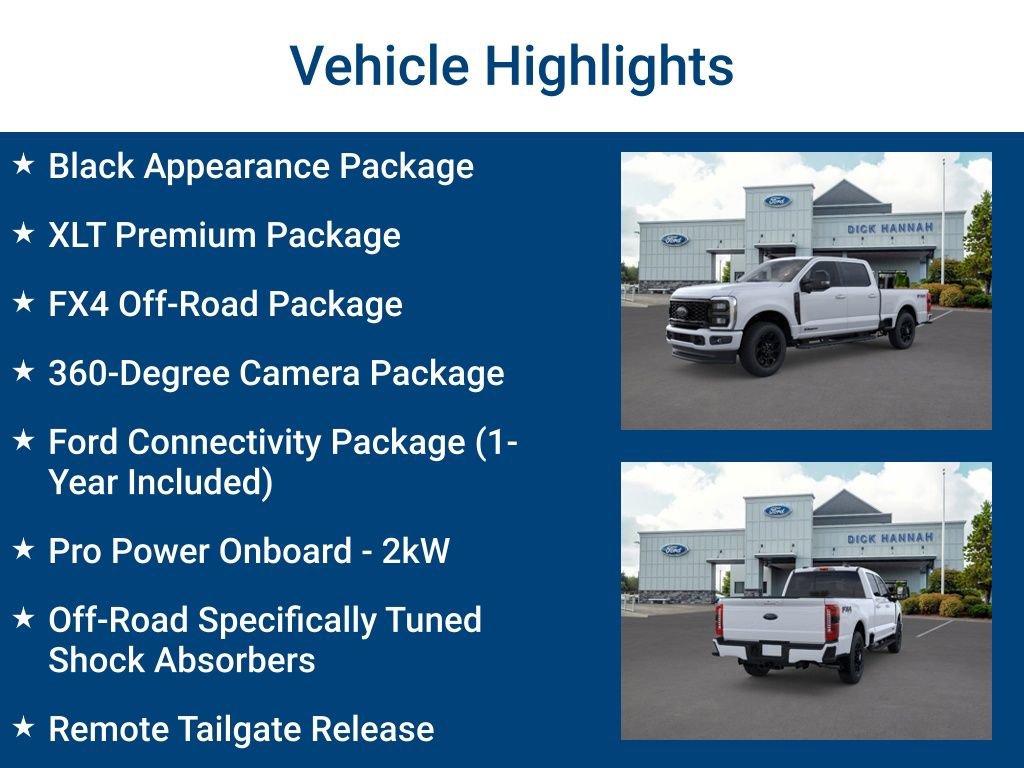 Vehicle Highlights

★ Black Appearance Package

★ XLT Premium Package

★ FX4 Off-Road Package

★ 360-Degree Camera Package

★ Ford Connectivity Package (1-Year Included)

★ Pro Power Onboard - 2kW

★ Off-Road Specifically Tuned Shock Absorbers

★ Remote Tailgate Release

Ford

Ford

DICK HANNAH

Ford

Ford

DICK HANNAH